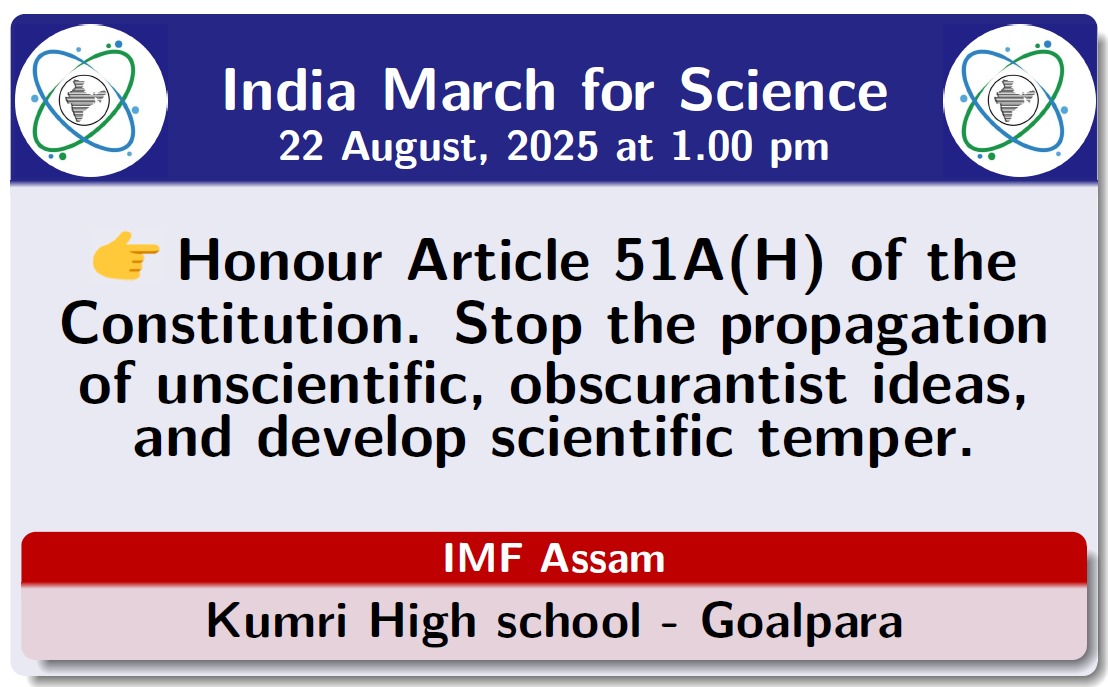 India March for Science
22 August, 2025 at 1.00 pm

👉 Honour Article 51A(H) of the Constitution. Stop the propagation of unscientific, obscurantist ideas, and develop scientific temper.

IMF Assam

Kumri High school - Goalpara